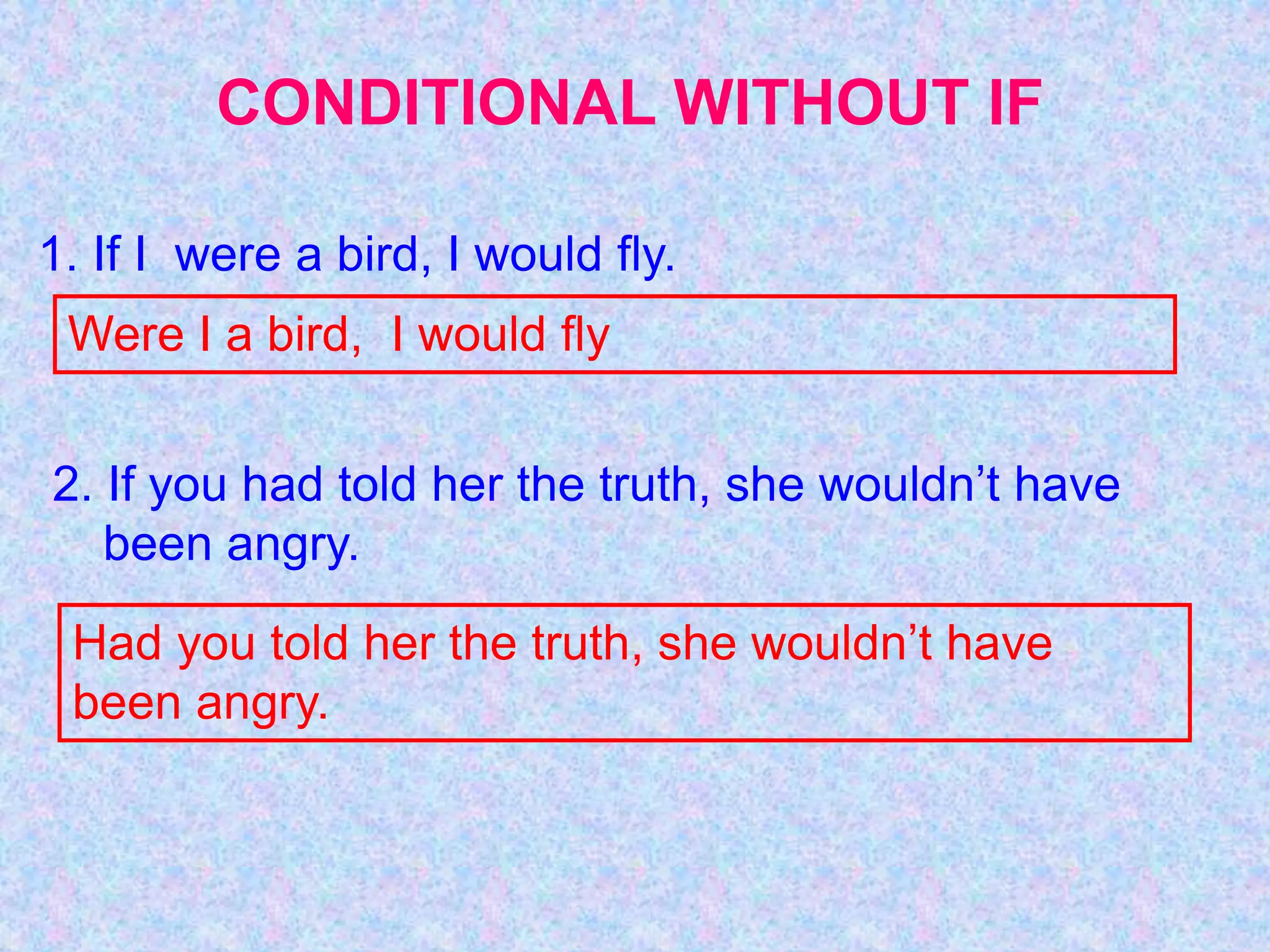 CONDITIONAL WITHOUT IF

1. If I were a bird, I would fly.

Were I a bird, I would fly

2. If you had told her the truth, she wouldn’t have been angry.

Had you told her the truth, she wouldn’t have been angry.